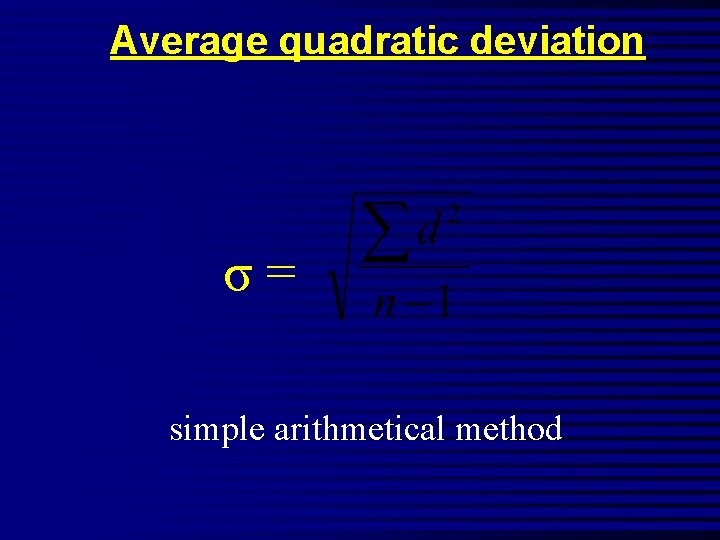 Average quadratic deviation

$\sigma = \sqrt{\frac{\sum d^2}{n-1}}$

simple arithmetical method